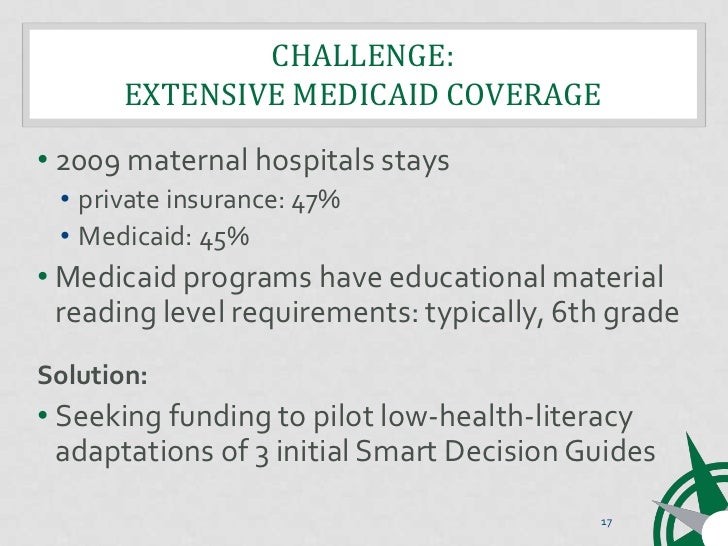 CHALLENGE:
EXTENSIVE MEDICAID COVERAGE

• 2009 maternal hospitals stays
  • private insurance: 47%
  • Medicaid: 45%
• Medicaid programs have educational material reading level requirements: typically, 6th grade

Solution:
• Seeking funding to pilot low-health-literacy adaptations of 3 initial Smart Decision Guides

17